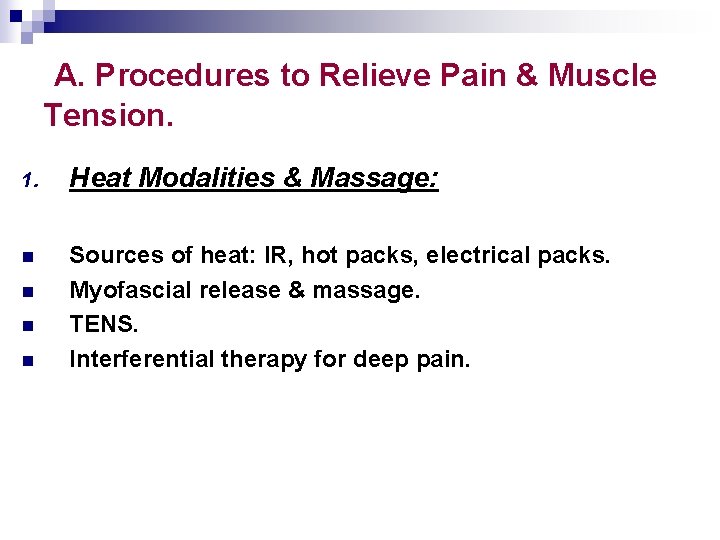 A. Procedures to Relieve Pain & Muscle Tension.

1. Heat Modalities & Massage:

- Sources of heat: IR, hot packs, electrical packs.
- Myofascial release & massage.
- TENS.
- Interferential therapy for deep pain.